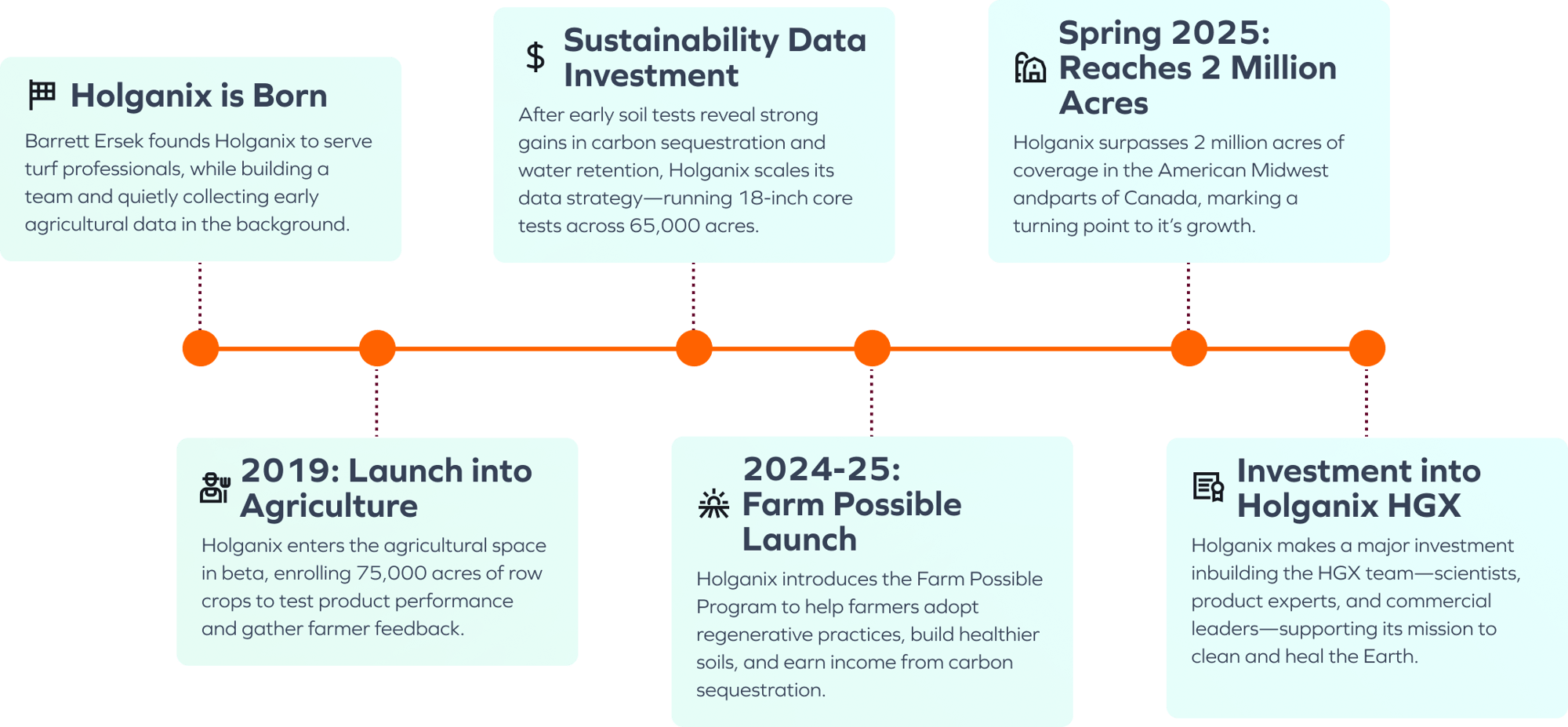 Holganix is Born

Barrett Ersek founds Holganix to serve turf professionals, while building a team and quietly collecting early agricultural data in the background.

2019: Launch into Agriculture

Holganix enters the agricultural space in beta, enrolling 75,000 acres of row crops to test product performance and gather farmer feedback.

$ Sustainability Data Investment

After early soil tests reveal strong gains in carbon sequestration and water retention, Holganix scales its data strategy—running 18-inch core tests across 65,000 acres.

2024-25: Farm Possible Launch

Holganix introduces the Farm Possible Program to help farmers adopt regenerative practices, build healthier soils, and earn income from carbon sequestration.

Spring 2025: Reaches 2 Million Acres

Holganix surpasses 2 million acres of coverage in the American Midwest andparts of Canada, marking a turning point to it's growth.

Investment into Holganix HGX

Holganix makes a major investment inbuilding the HGX team—scientists, product experts, and commercial leaders—supporting its mission to clean and heal the Earth.